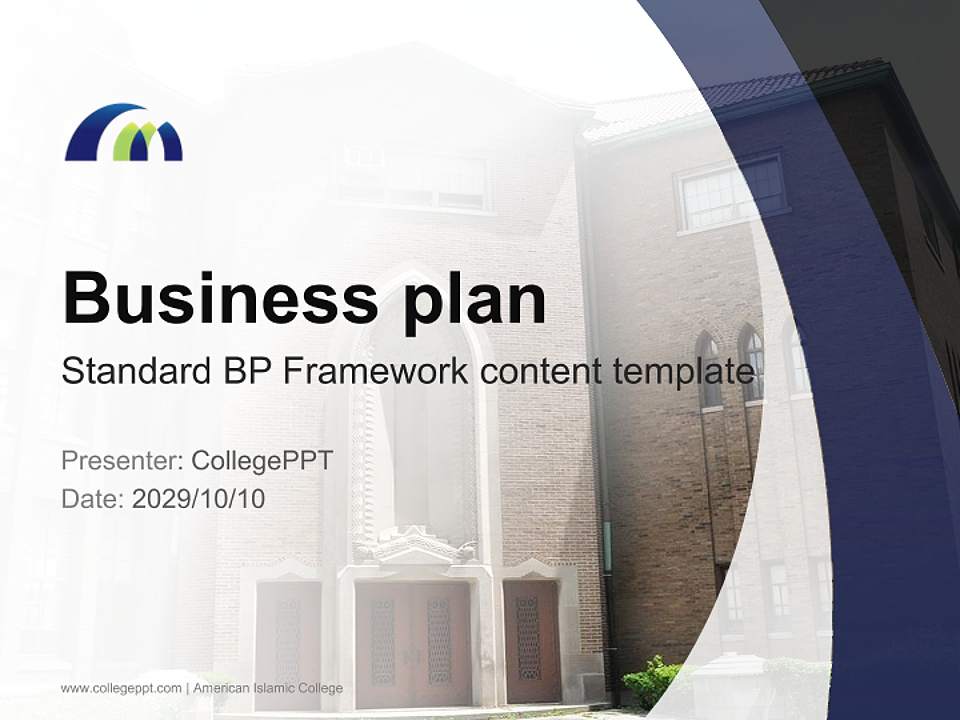 Business plan

Standard BP Framework content template

Presenter: CollegePPT
Date: 2029/10/10

www.collegeppt.com | American Islamic College